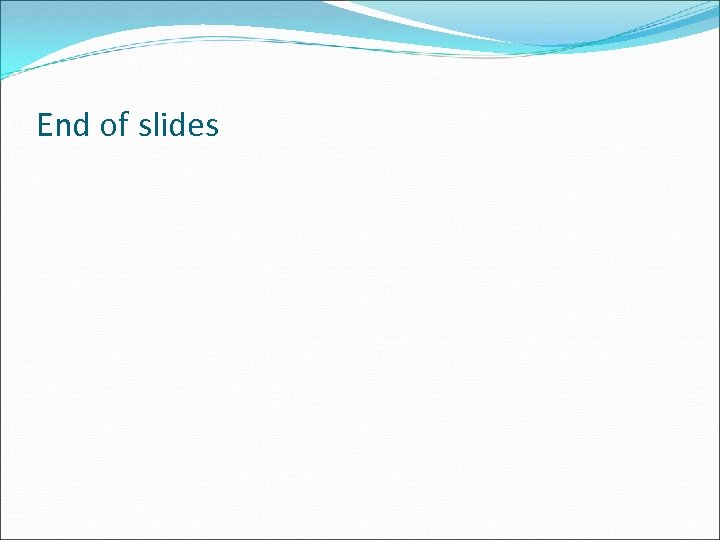 End of slides